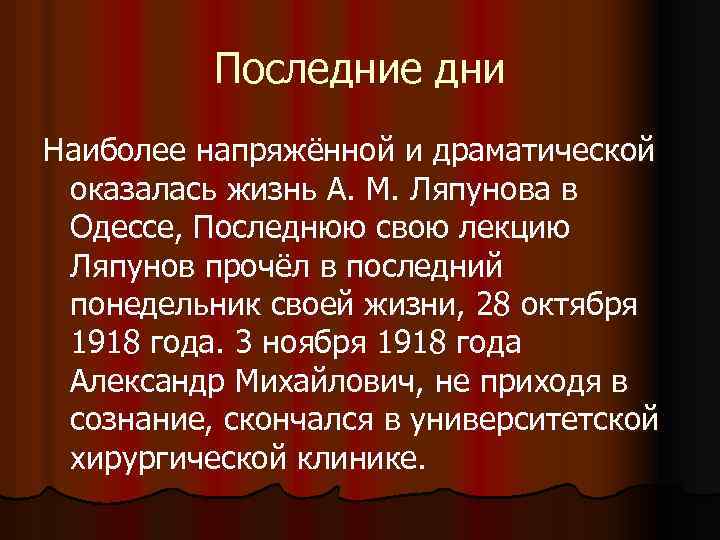 Последние дни

Наиболее напряжённой и драматической оказалась жизнь А. М. Ляпунова в Одессе, Последнюю свою лекцию Ляпунов прочёл в последний понедельник своей жизни, 28 октября 1918 года. 3 ноября 1918 года Александр Михайлович, не приходя в сознание, скончался в университетской хирургической клинике.